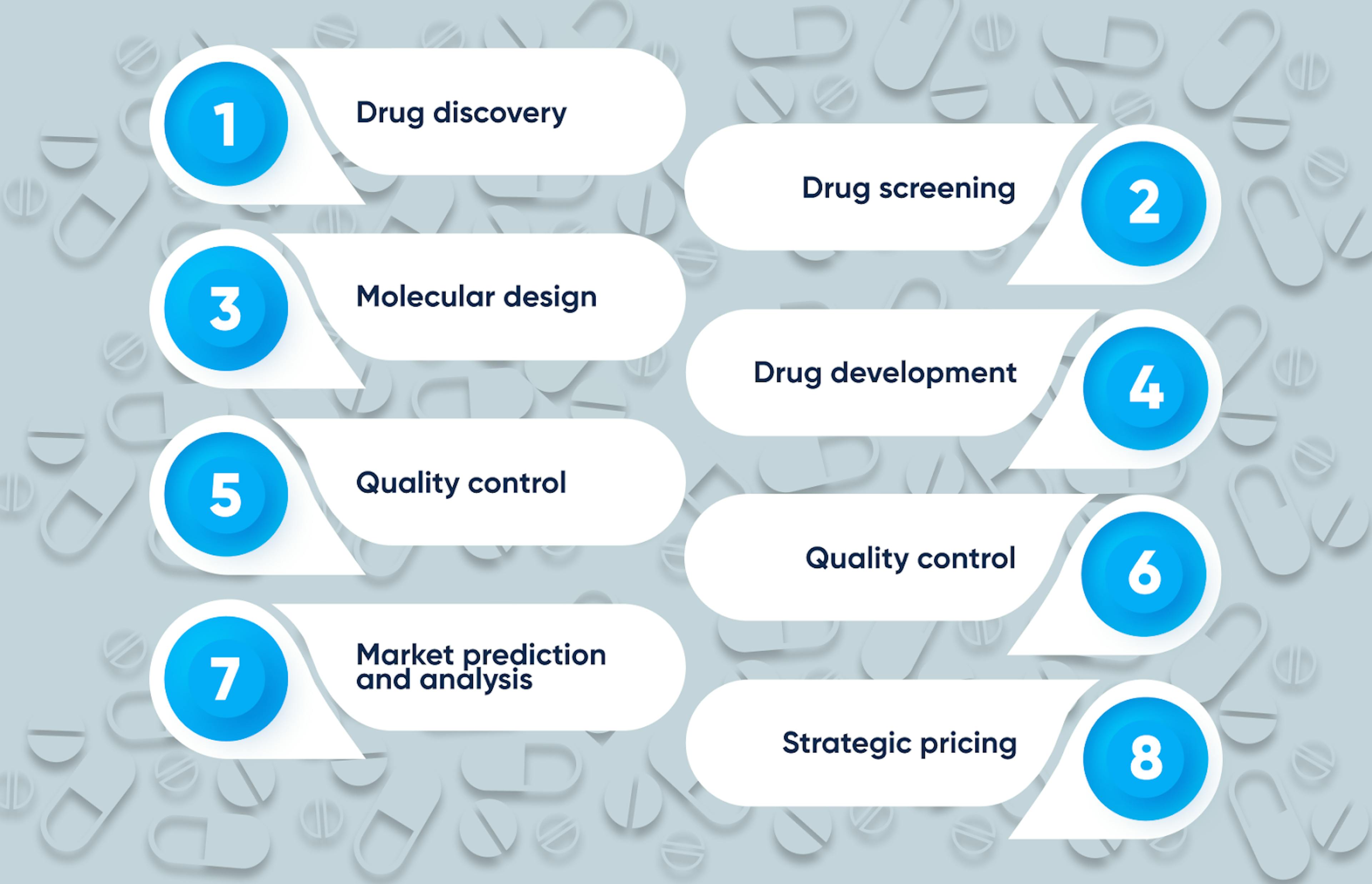 1
Drug discovery

Drug screening
2

3
Molecular design

Drug development
4

5
Quality control

Quality control
6

7
Market prediction and analysis

Strategic pricing
8